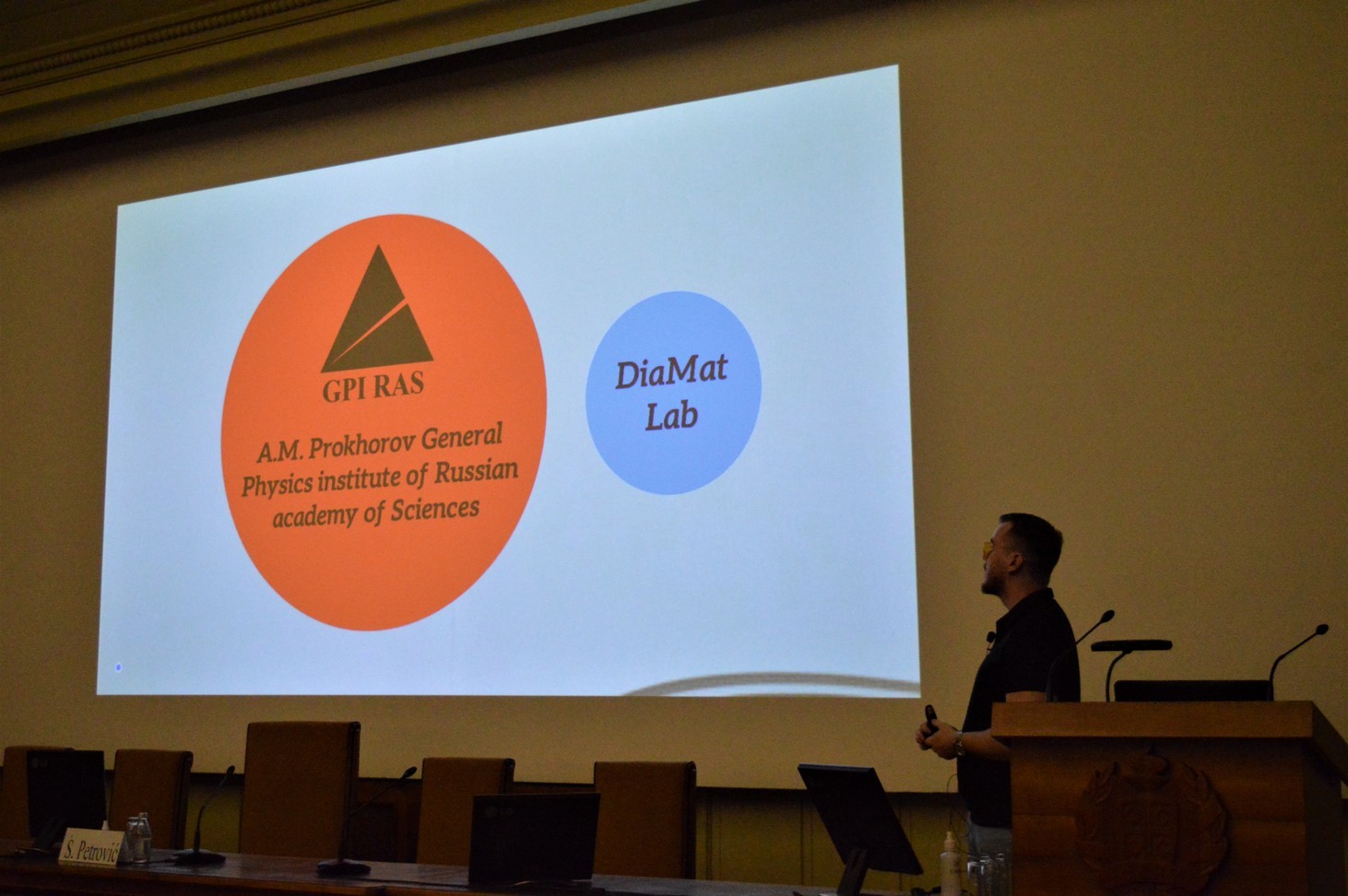 GPI RAS

A.M. Prokhorov General Physics institute of Russian academy of Sciences

DiaMat Lab

S. Petrović